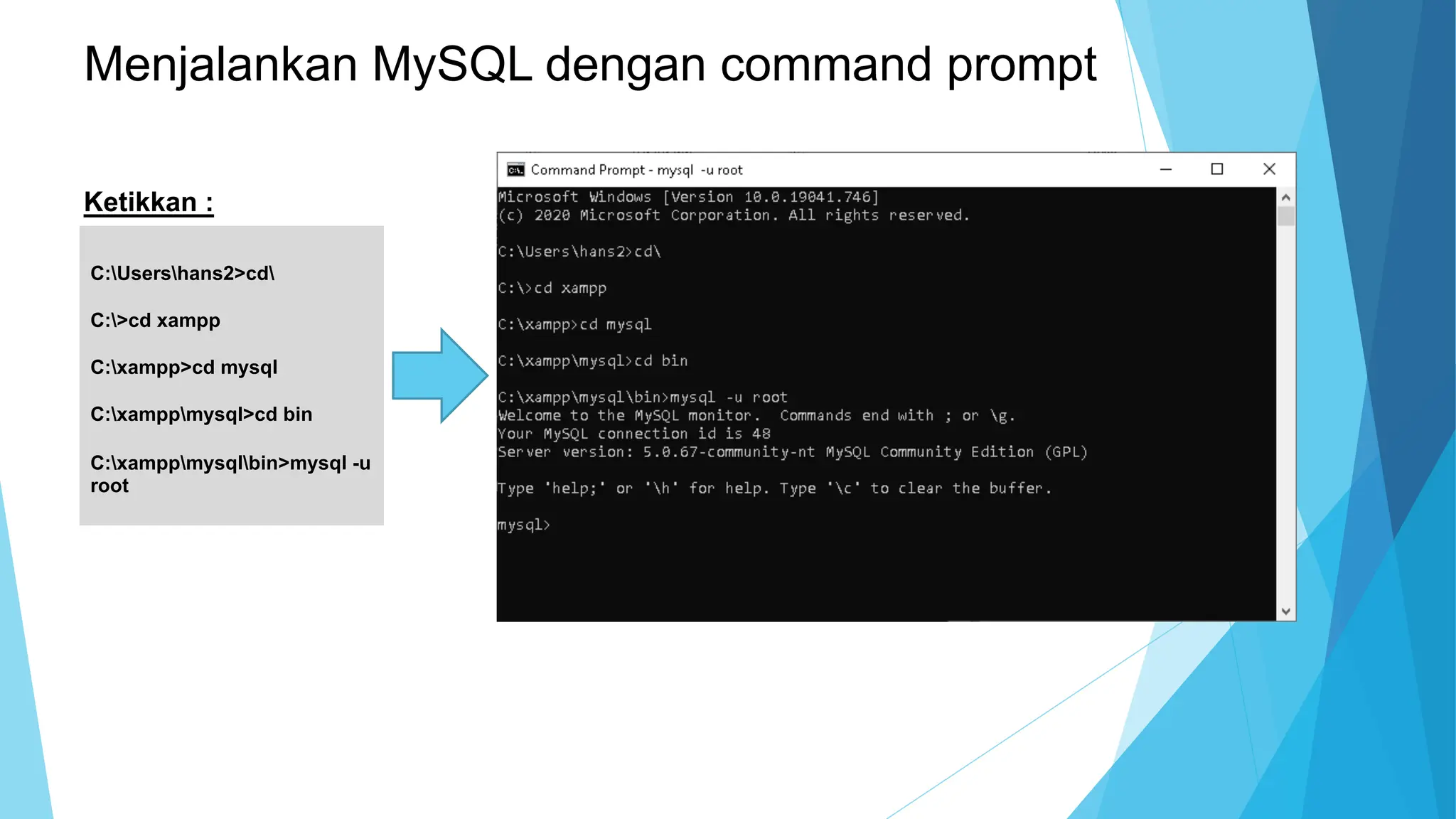 Menjalankan MySQL dengan command prompt

Ketikkan :

C:\Users\hans2>cd\

C:\>cd xampp

C:\xampp>cd mysql

C:\xampp\mysql>cd bin

C:\xampp\mysql\bin>mysql -u root

Command Prompt - mysql -u root

Microsoft Windows [Version 10.0.19041.746]
(c) 2020 Microsoft Corporation. All rights reserved.

C:\Users\hans2>cd\

C:\>cd xampp

C:\xampp>cd mysql

C:\xampp\mysql>cd bin

C:\xampp\mysql\bin>mysql -u root
Welcome to the MySQL monitor. Commands end with ; or \g.
Your MySQL connection id is 48
Server version: 5.0.67-community-nt MySQL Community Edition (GPL)

Type 'help;' or '\h' for help. Type '\c' to clear the buffer.

mysql>